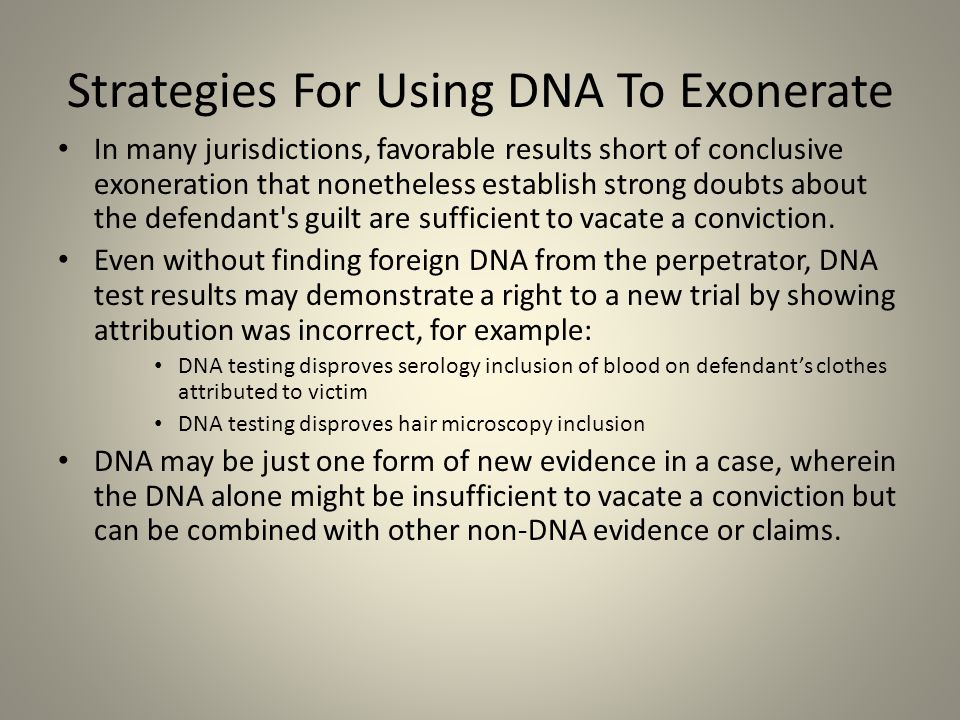 Strategies For Using DNA To Exonerate

• In many jurisdictions, favorable results short of conclusive exoneration that nonetheless establish strong doubts about the defendant's guilt are sufficient to vacate a conviction.

• Even without finding foreign DNA from the perpetrator, DNA test results may demonstrate a right to a new trial by showing attribution was incorrect, for example:

• DNA testing disproves serology inclusion of blood on defendant's clothes attributed to victim

• DNA testing disproves hair microscopy inclusion

• DNA may be just one form of new evidence in a case, wherein the DNA alone might be insufficient to vacate a conviction but can be combined with other non-DNA evidence or claims.